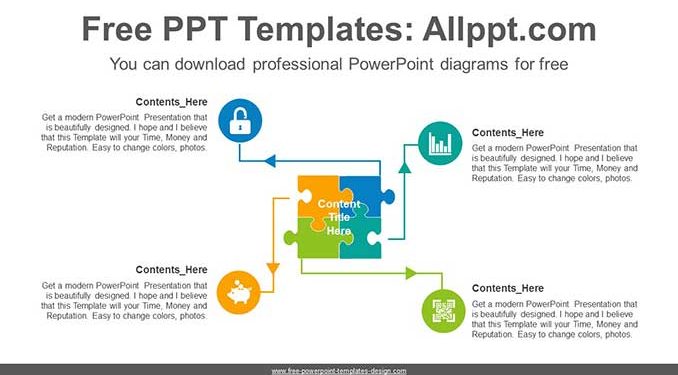 Free PPT Templates: Allppt.com

You can download professional PowerPoint diagrams for free

Contents_Here

Get a modern PowerPoint Presentation that is beautifully designed. I hope and I believe that this Template will your Time, Money and Reputation. Easy to change colors, photos.

Contents_Here

Get a modern PowerPoint Presentation that is beautifully designed. I hope and I believe that this Template will your Time, Money and Reputation. Easy to change colors, photos.

Content Title Here

Contents_Here

Get a modern PowerPoint Presentation that is beautifully designed. I hope and I believe that this Template will your Time, Money and Reputation. Easy to change colors, photos.

Contents_Here

Get a modern PowerPoint Presentation that is beautifully designed. I hope and I believe that this Template will your Time, Money and Reputation. Easy to change colors, photos.

www.free-powerpoint-templates-design.com